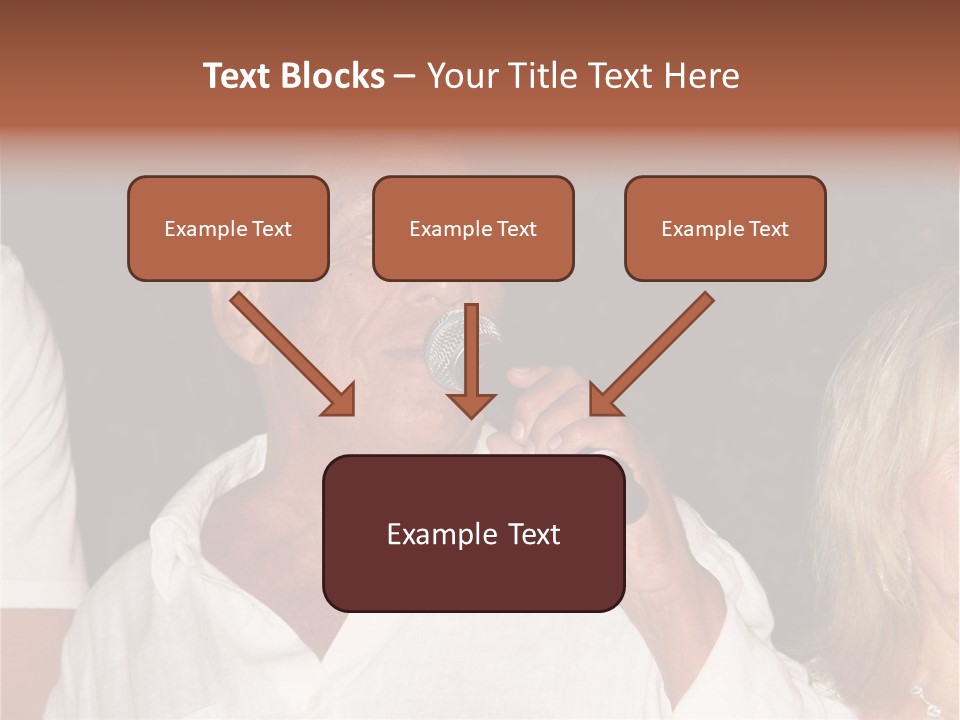 Text Blocks – Your Title Text Here

Example Text

Example Text

Example Text

Example Text